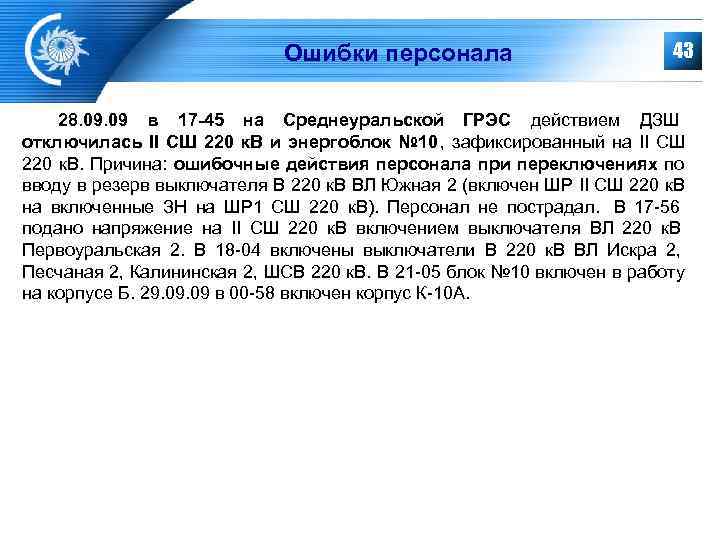 Ошибки персонала

43

28.09.09 в 17-45 на Среднеуральской ГРЭС действием ДЗШ отключилась II СШ 220 кВ и энергоблок №10, зафиксированный на II СШ 220 кВ. Причина: ошибочные действия персонала при переключениях по вводу в резерв выключателя В 220 кВ ВЛ Южная 2 (включен ШР II СШ 220 кВ на включенные ЗН на ШР1 СШ 220 кВ). Персонал не пострадал. В 17-56 подано напряжение на II СШ 220 кВ включением выключателя ВЛ 220 кВ Первоуральская 2. В 18-04 включены выключатели В 220 кВ ВЛ Искра 2, Песчаная 2, Калининская 2, ШСВ 220 кВ. В 21-05 блок №10 включен в работу на корпусе Б. 29.09.09 в 00-58 включен корпус К-10А.